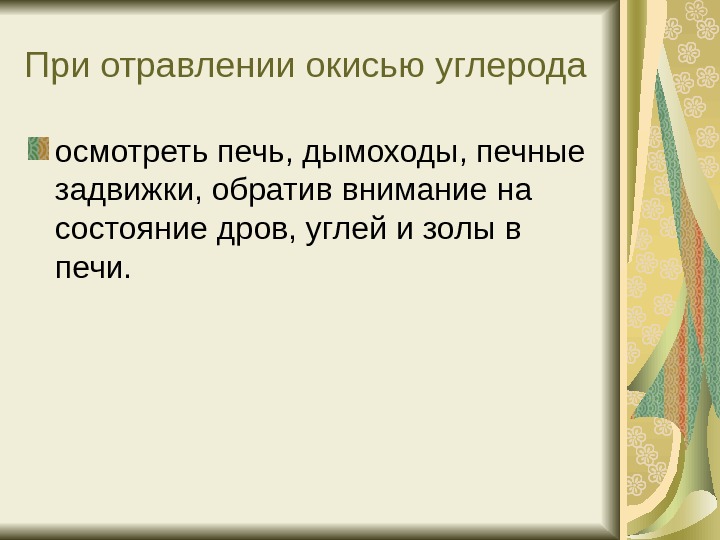 При отравлении окисью углерода

осмотреть печь, дымоходы, печные задвижки, обратив внимание на состояние дров, углей и золы в печи.